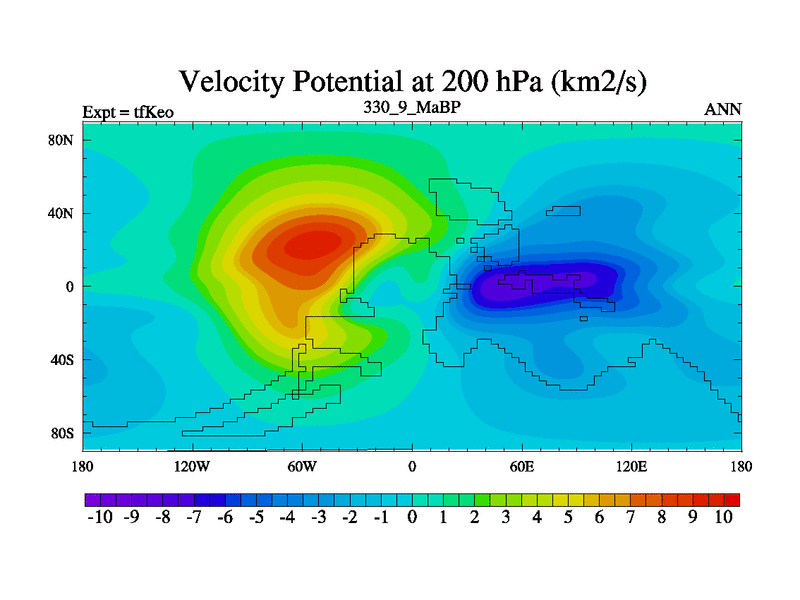 Velocity Potential at 200 hPa (km2/s)

Expt = tfKeo

330_9_MaBP

ANN

80N

40N

0

40S

80S

180

120W

60W

0

60E

120E

180

-10 -9 -8 -7 -6 -5 -4 -3 -2 -1 0 1 2 3 4 5 6 7 8 9 10